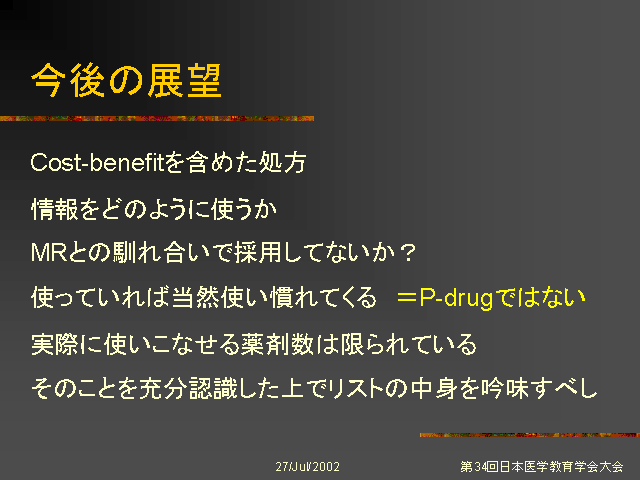 今後の展望

Cost-benefitを含めた処方

情報をどのように使うか

MRとの馴れ合いで採用してないか？

使っていれば当然使い慣れてくる　＝P-drugではない

実際に使いこなせる薬剤数は限られている

そのことを充分認識した上でリストの中身を吟味すべし

27/Jul/2002

第34回日本医学教育学会大会